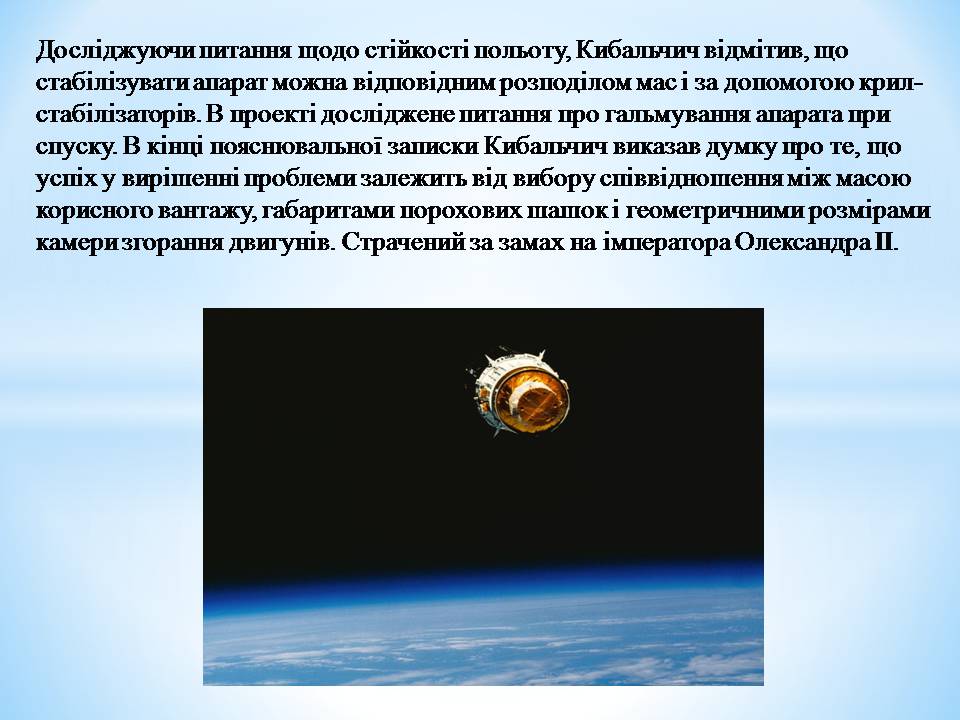 Досліджуючи питання щодо стійкості польоту, Кибальчич відмітив, що стабілізувати апарат можна відповідним розподілом мас і за допомогою крил-стабілізаторів. В проекті досліджене питання про гальмування апарата при спуску. В кінці пояснювальної записки Кибальчич виказав думку про те, що успіх у вирішенні проблеми залежить від вибору співвідношення між масою корисного вантажу, габаритами порохових шашок і геометричними розмірами камери згорання двигунів. Страчений за замах на імператора Олександра II.